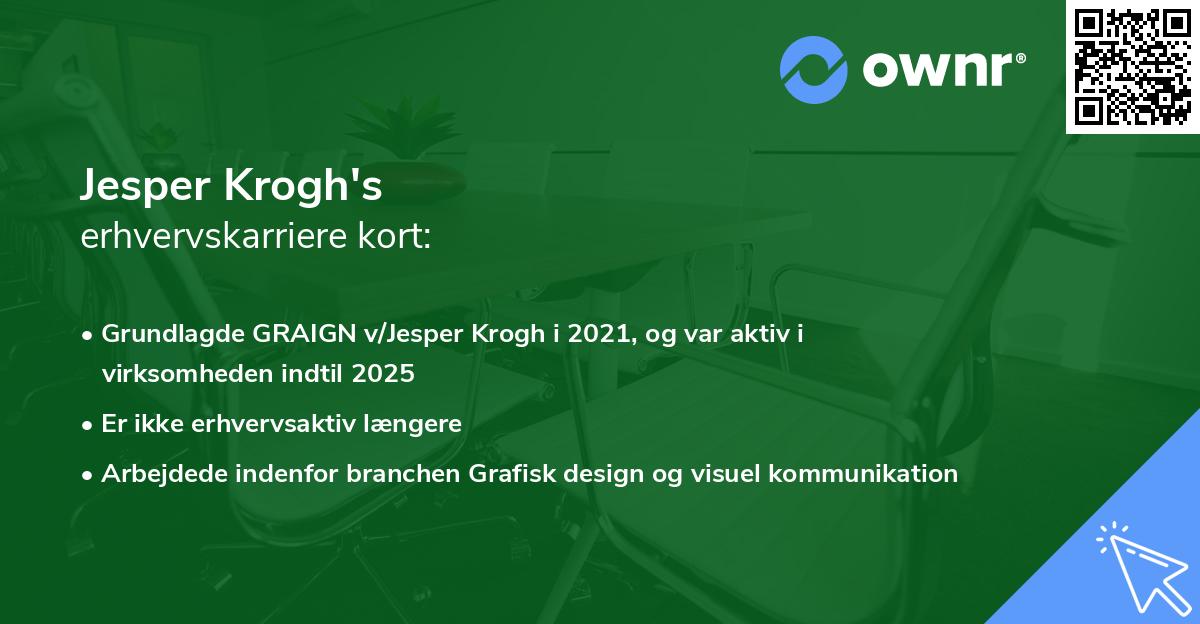 ownr®

Jesper Krogh's
erhvervskarriere kort:

• Grundlagde GRAIGN v/Jesper Krogh i 2021, og var aktiv i virksomheden indtil 2025

• Er ikke erhvervsaktiv længere

• Arbejdede indenfor branchen Grafisk design og visuel kommunikation